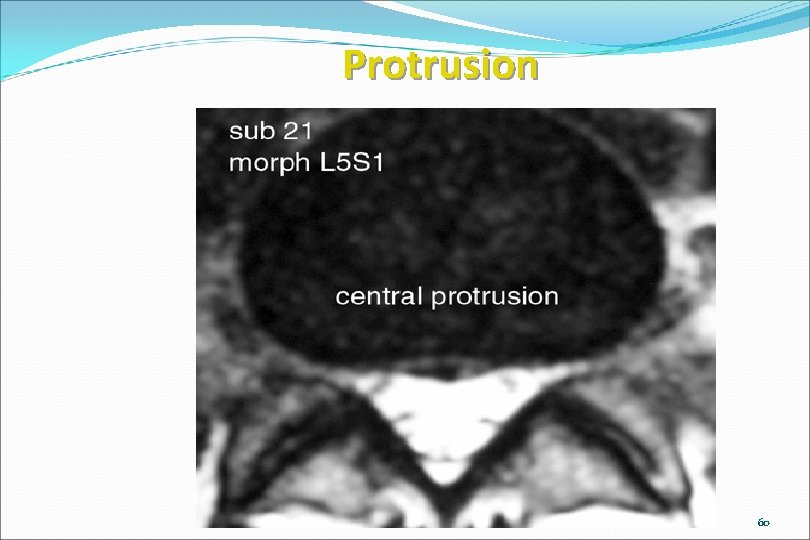 Protrusion

sub 21
morph L5S1

central protrusion

60